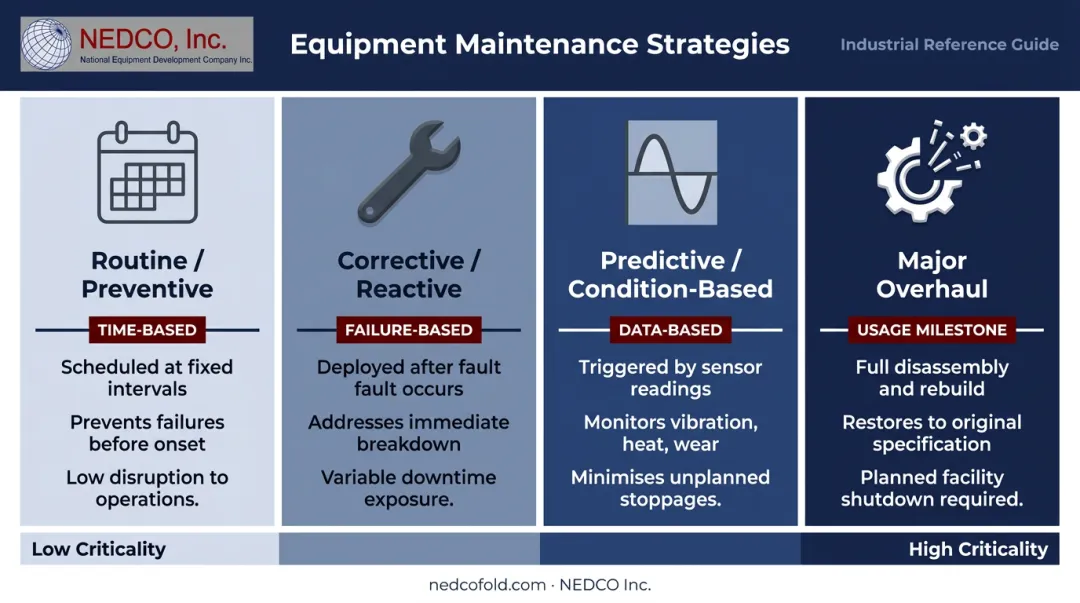 NEDCO, Inc.
National Equipment Development Company Inc.

Equipment Maintenance Strategies

Industrial Reference Guide

Routine / Preventive

TIME-BASED

Scheduled at fixed intervals

Prevents failures before onset

Low disruption to operations.

Corrective / Reactive

FAILURE-BASED

Deployed after fault fault occurs

Addresses immediate breakdown

Variable downtime exposure.

Predictive / Condition-Based

DATA-BASED

Triggered by sensor readings

Monitors vibration, heat, wear

Minimises unplanned stoppages.

Major Overhaul

USAGE MILESTONE

Full disassembly and rebuild

Restores to original specification

Planned facility shutdown required.

Low Criticality

High Criticality

nedcofold.com · NEDCO Inc.